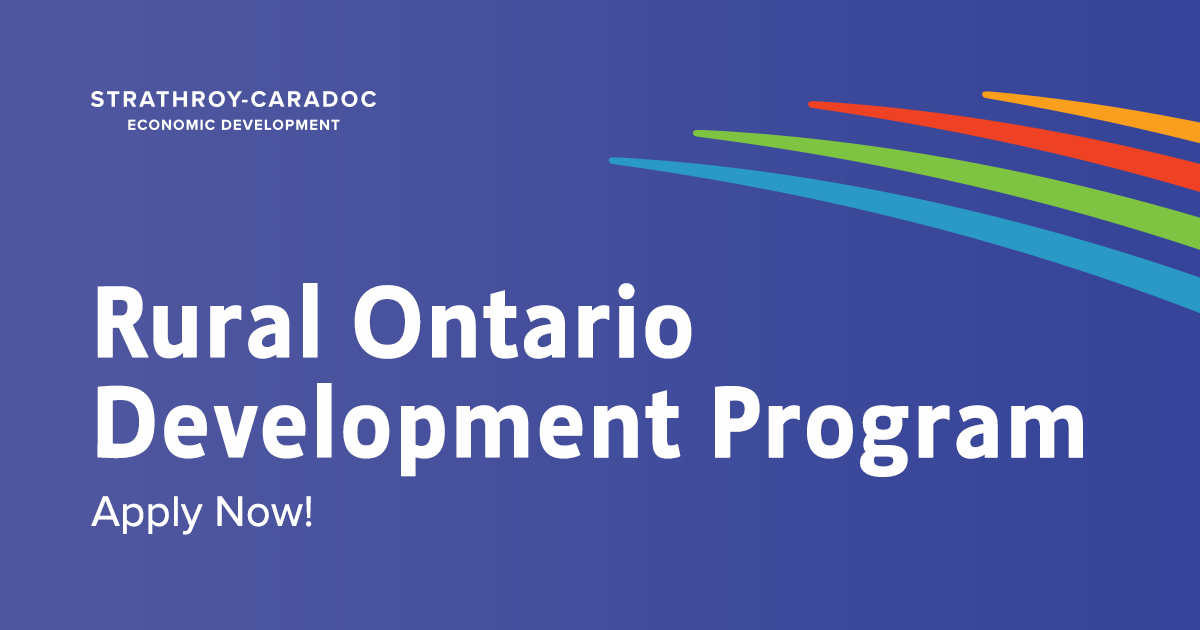 STRATHROY-CARADOC
ECONOMIC DEVELOPMENT

Rural Ontario Development Program

Apply Now!